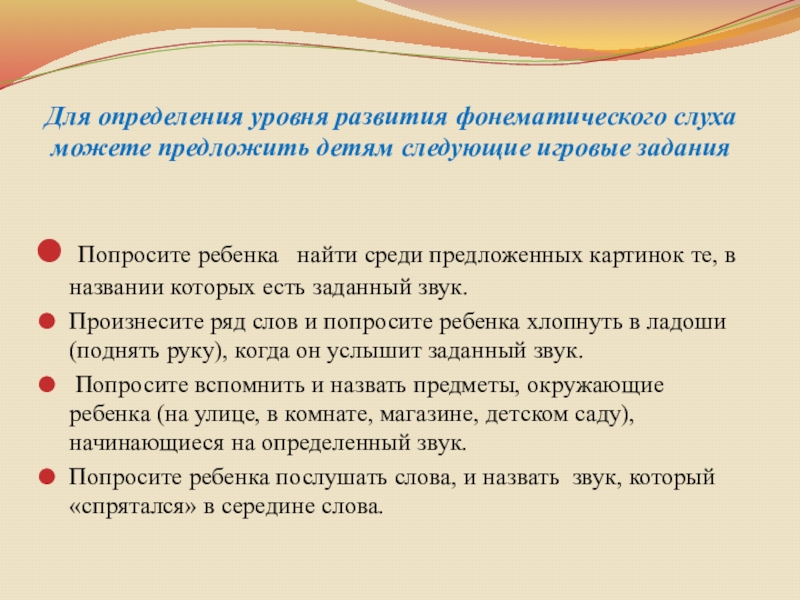 Для определения уровня развития фонематического слуха можете предложить детям следующие игровые задания

Попросите ребенка найти среди предложенных картинок те, в названии которых есть заданный звук.

Произнесите ряд слов и попросите ребенка хлопнуть в ладоши (поднять руку), когда он услышит заданный звук.

Попросите вспомнить и назвать предметы, окружающие ребенка (на улице, в комнате, магазине, детском саду), начинающиеся на определенный звук.

Попросите ребенка послушать слова, и назвать звук, который «спрятался» в середине слова.